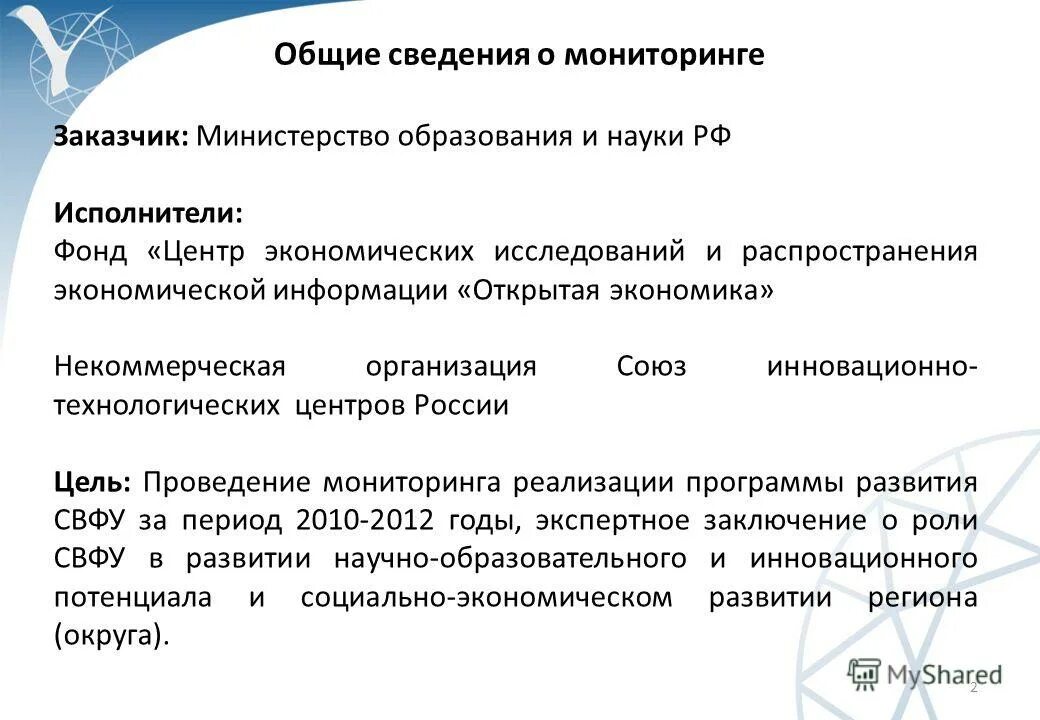 Общие сведения о мониторинге

Заказчик: Министерство образования и науки РФ

Исполнители:
Фонд «Центр экономических исследований и распространения экономической информации «Открытая экономика»

Некоммерческая организация Союз инновационно-технологических центров России

Цель: Проведение мониторинга реализации программы развития СВФУ за период 2010-2012 годы, экспертное заключение о роли СВФУ в развитии научно-образовательного и инновационного потенциала и социально-экономическом развитии региона (округа).

MyShared

2